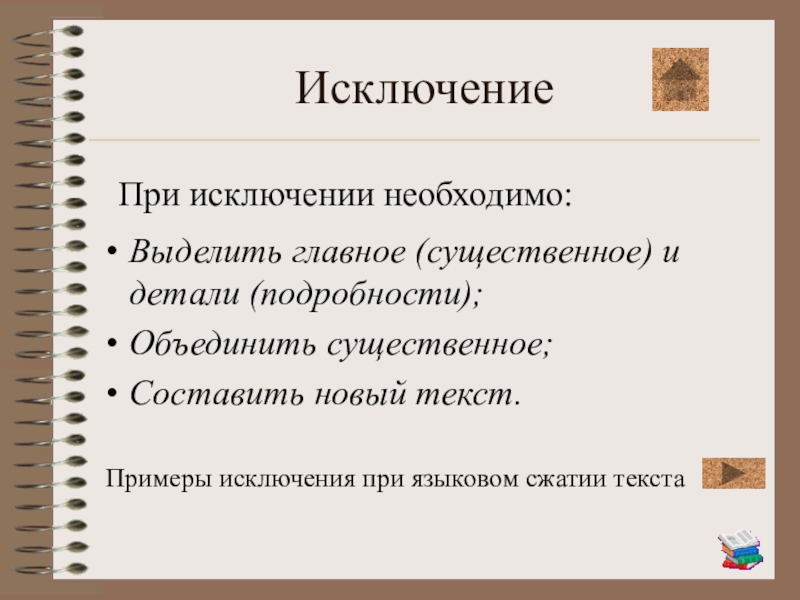 Исключение

При исключении необходимо:

• Выделить главное (существенное) и детали (подробности);
• Объединить существенное;
• Составить новый текст.

Примеры исключения при языковом сжатии текста